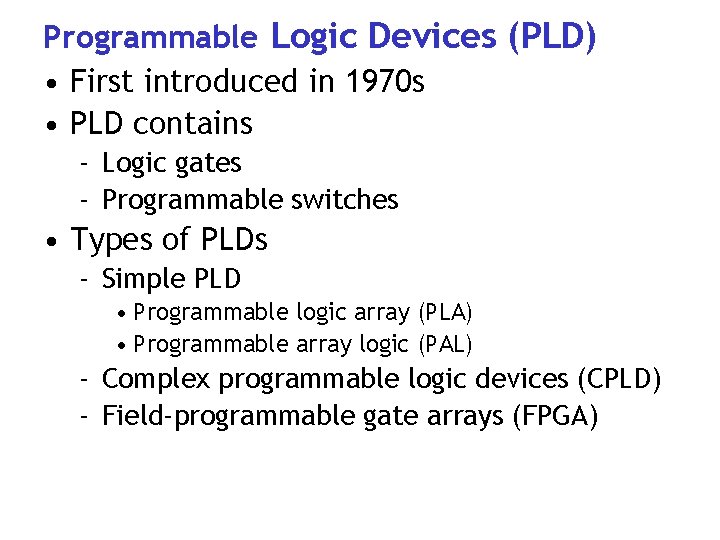 Programmable Logic Devices (PLD)

• First introduced in 1970s
• PLD contains
  - Logic gates
  - Programmable switches
• Types of PLDs
  - Simple PLD
    • Programmable logic array (PLA)
    • Programmable array logic (PAL)
  - Complex programmable logic devices (CPLD)
  - Field-programmable gate arrays (FPGA)